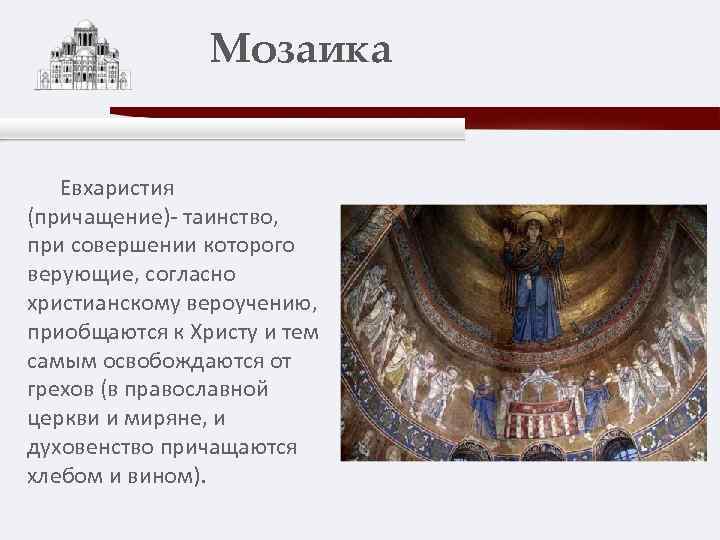 Мозаика

Евхаристия (причащение)- таинство, при совершении которого верующие, согласно христианскому вероучению, приобщаются к Христу и тем самым освобождаются от грехов (в православной церкви и миряне, и духовенство причащаются хлебом и вином).